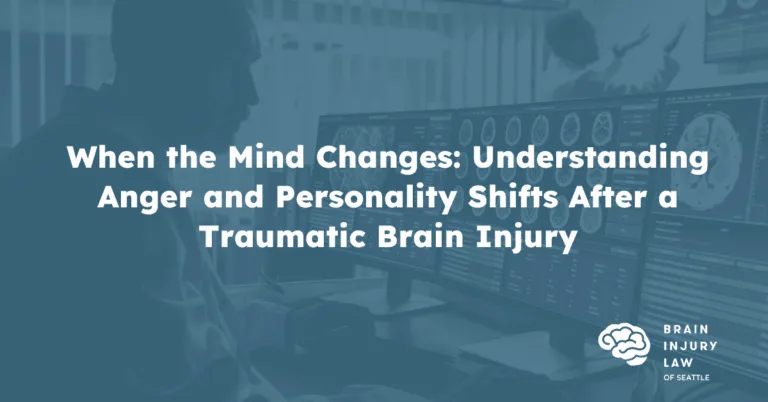 When the Mind Changes: Understanding Anger and Personality Shifts After a Traumatic Brain Injury

BRAIN INJURY LAW OF SEATTLE